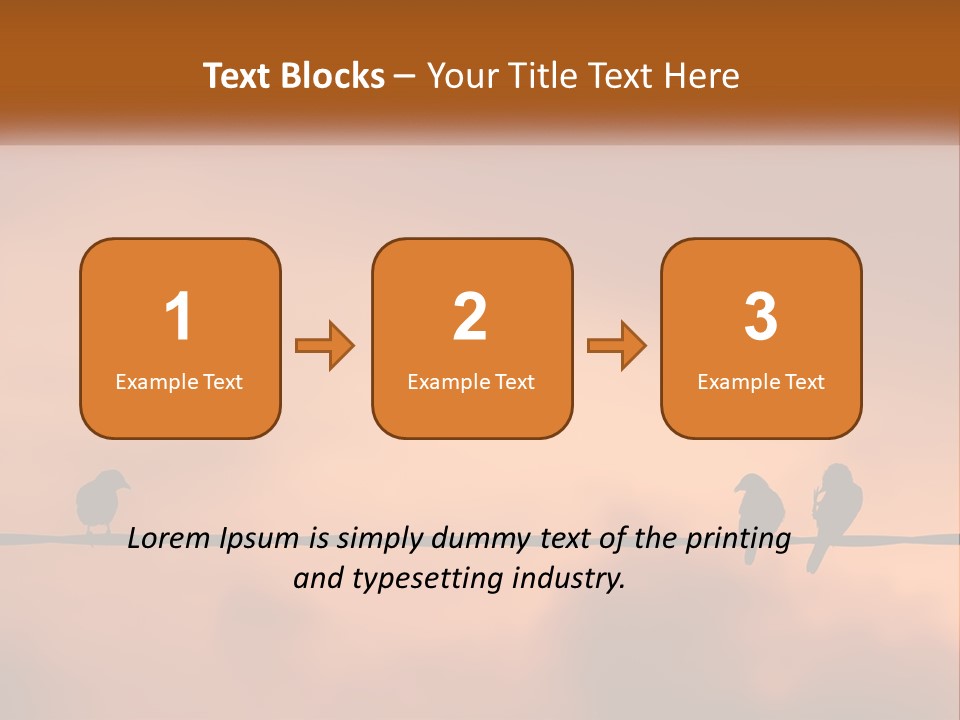 Text Blocks – Your Title Text Here

1
Example Text

2
Example Text

3
Example Text

Lorem Ipsum is simply dummy text of the printing and typesetting industry.